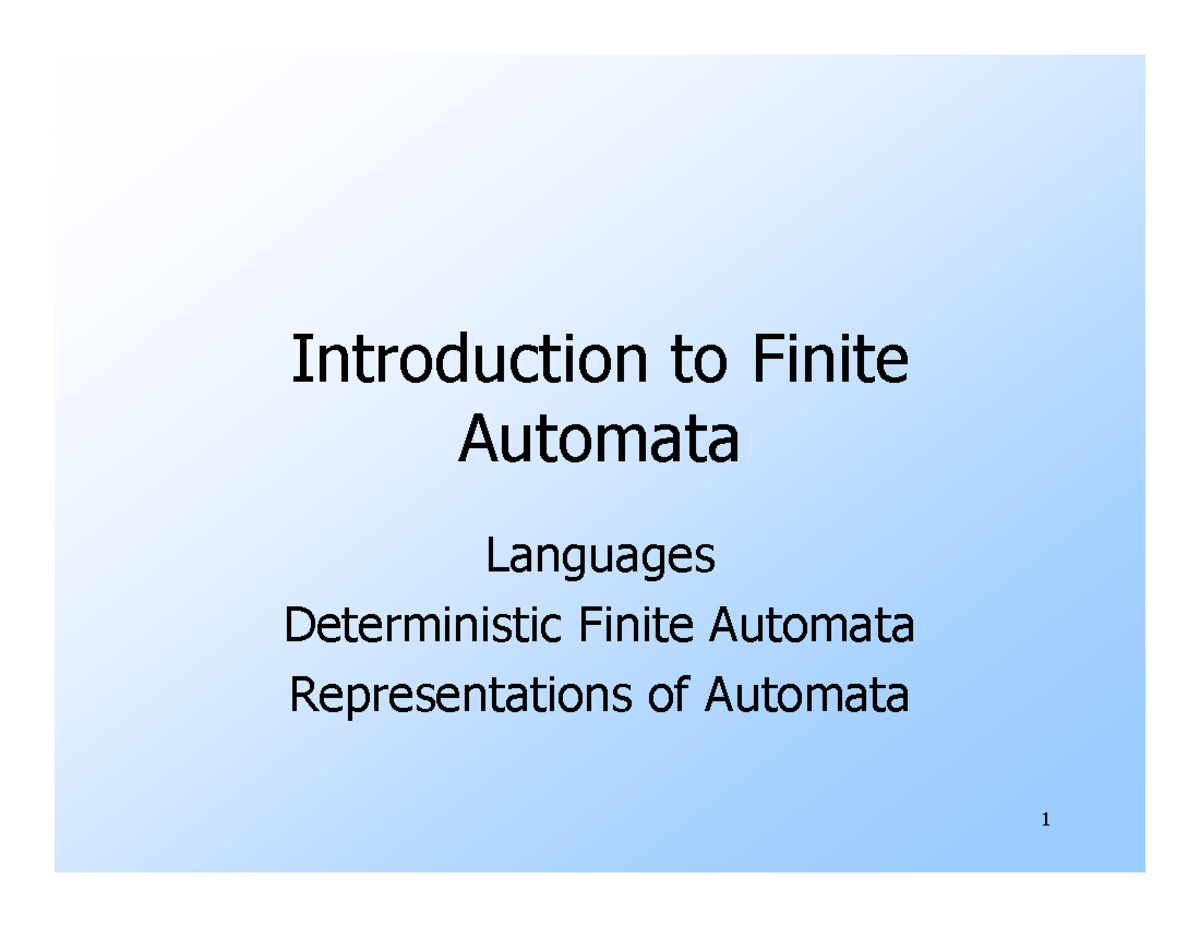 Introduction to Finite Automata

Languages
Deterministic Finite Automata
Representations of Automata

1